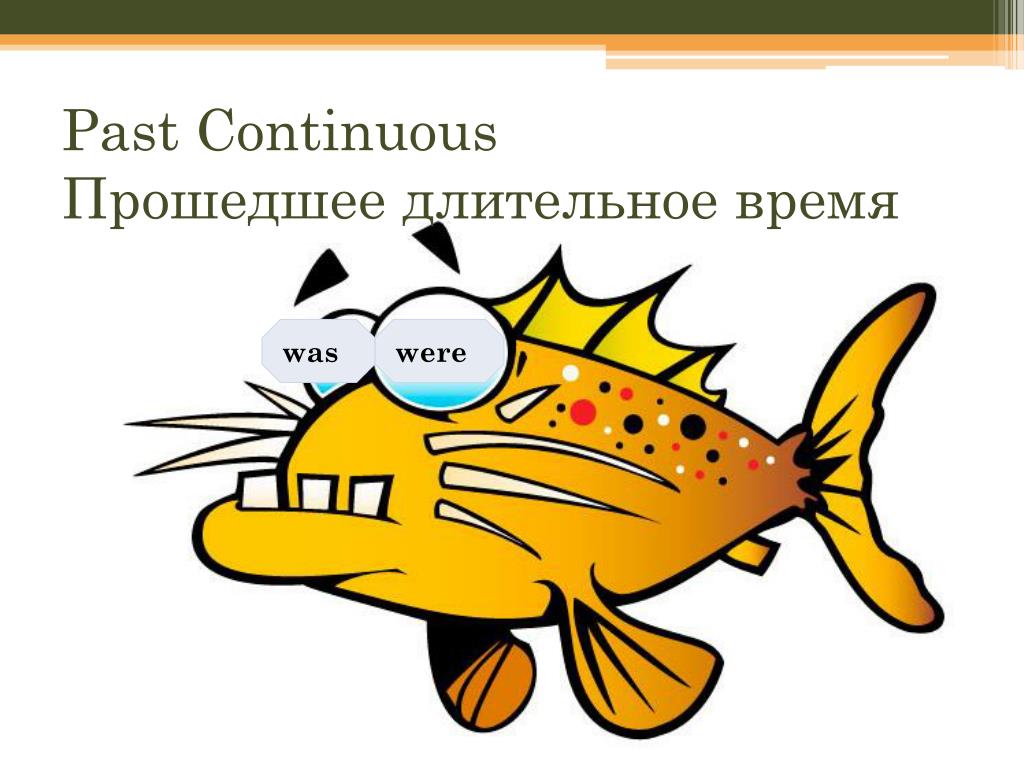 Past Continuous
Прошедшее длительное время

was

were